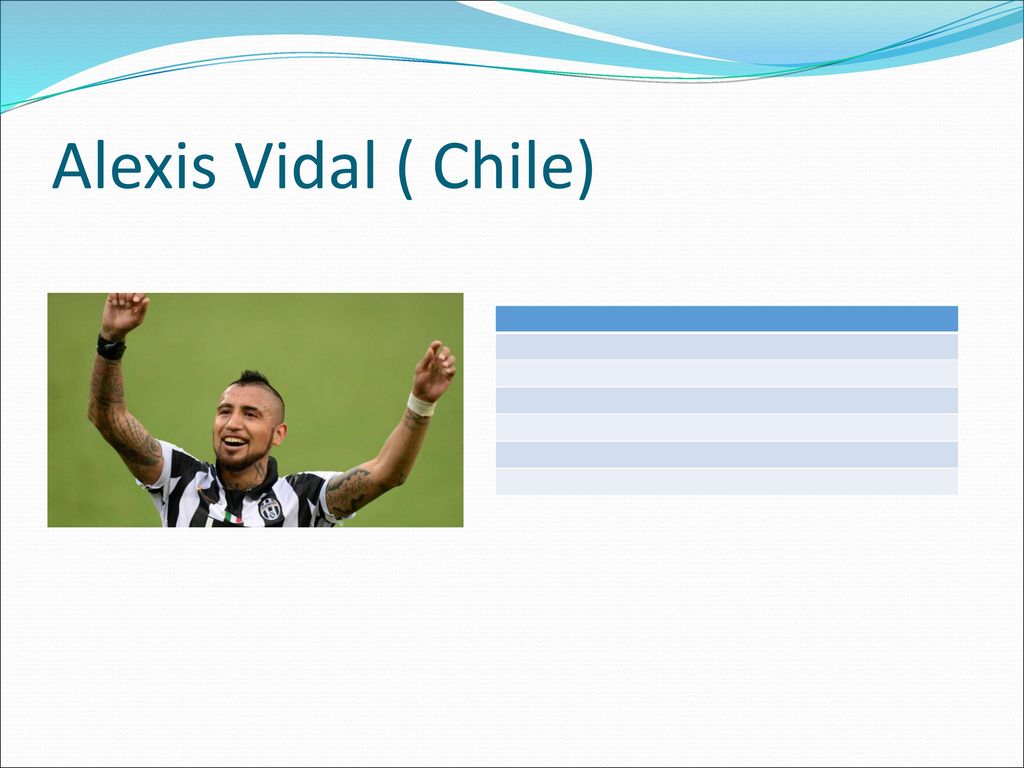 Alexis Vidal ( Chile)